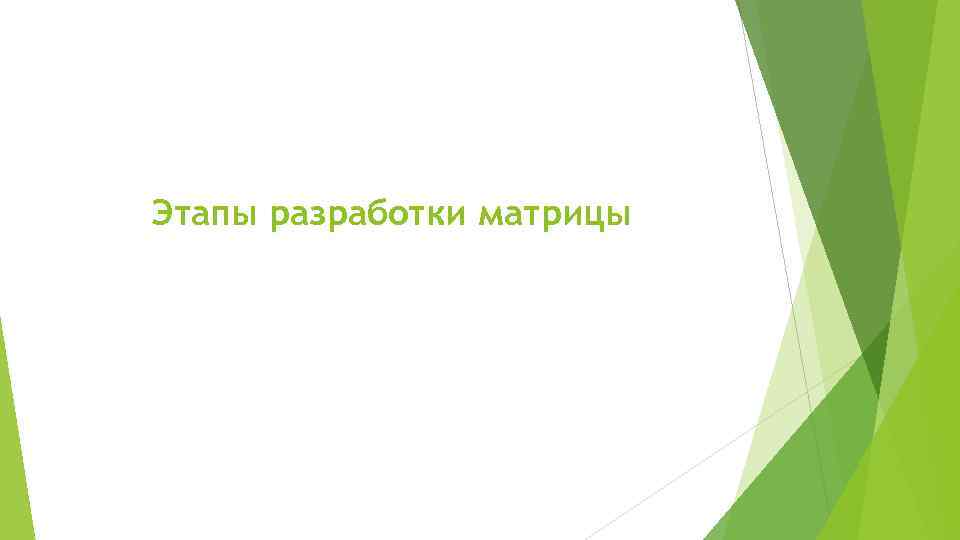 Этапы разработки матрицы